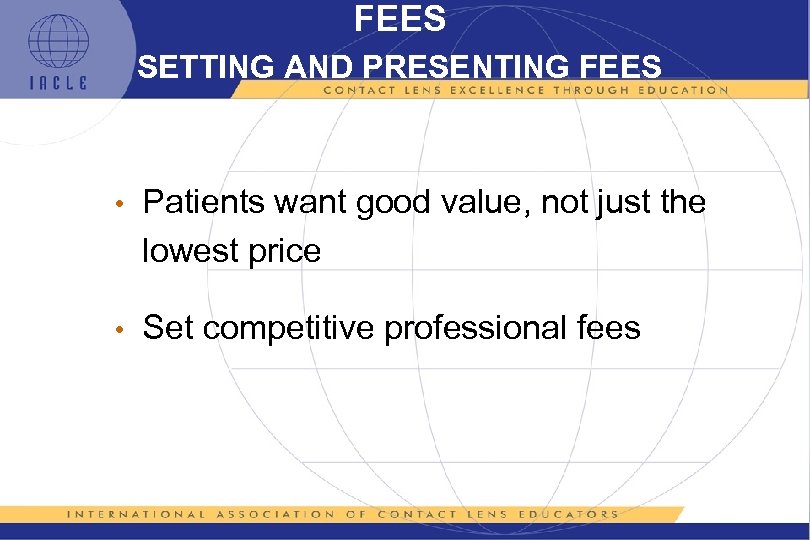 IACLE

FEES

SETTING AND PRESENTING FEES

CONTACT LENS EXCELLENCE THROUGH EDUCATION

• Patients want good value, not just the lowest price

• Set competitive professional fees

INTERNATIONAL ASSOCIATION OF CONTACT LENS EDUCATORS